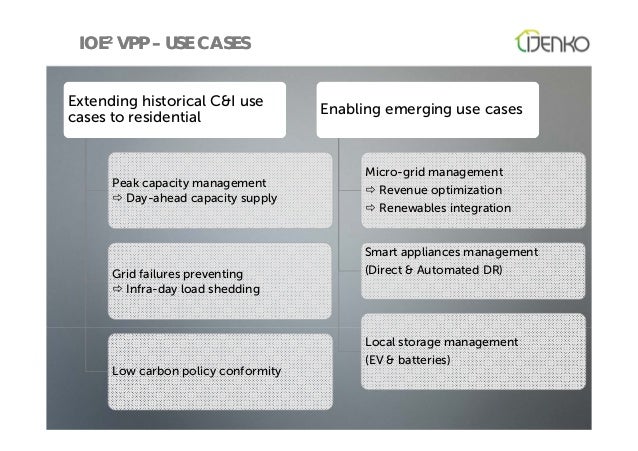 IOE² VPP – USE CASES

IJENKO

Extending historical C&I use cases to residential

Peak capacity management
⇨ Day-ahead capacity supply

Grid failures preventing
⇨ Infra-day load shedding

Low carbon policy conformity

Enabling emerging use cases

Micro-grid management
⇨ Revenue optimization
⇨ Renewables integration

Smart appliances management
(Direct & Automated DR)

Local storage management
(EV & batteries)